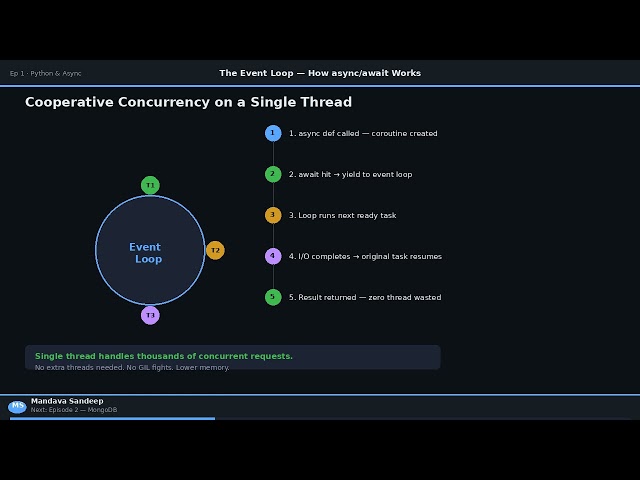 Ep 1 · Python & Async

The Event Loop — How async/await Works

Cooperative Concurrency on a Single Thread

T1

Event Loop

T2

T3

1 1. async def called — coroutine created

2 2. await hit → yield to event loop

3 3. Loop runs next ready task

4 4. I/O completes → original task resumes

5 5. Result returned — zero thread wasted

Single thread handles thousands of concurrent requests.
No extra threads needed. No GIL fights. Lower memory.

MS Mandava Sandeep
Next: Episode 2 — MongoDB